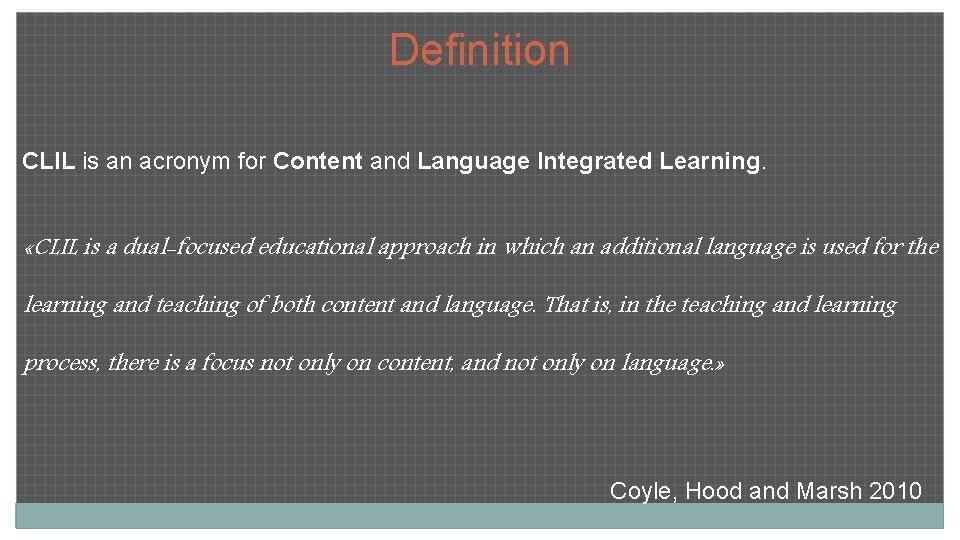 Definition

CLIL is an acronym for Content and Language Integrated Learning.

«CLIL is a dual-focused educational approach in which an additional language is used for the learning and teaching of both content and language. That is, in the teaching and learning process, there is a focus not only on content, and not only on language.»

Coyle, Hood and Marsh 2010